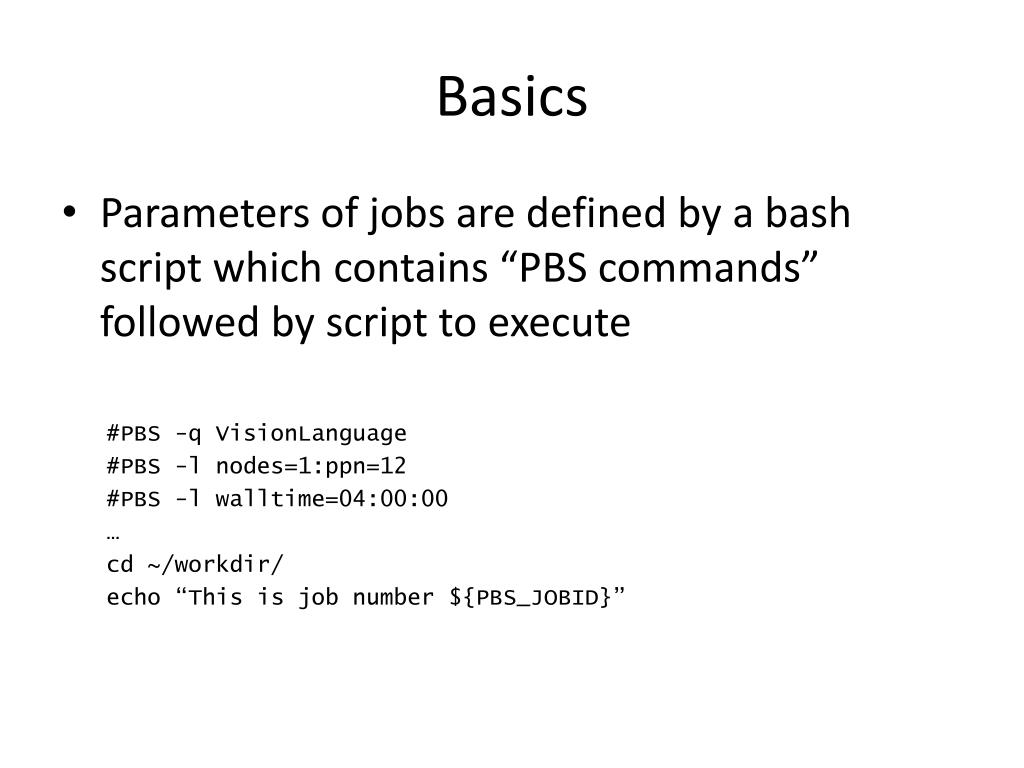 Basics

• Parameters of jobs are defined by a bash script which contains “PBS commands” followed by script to execute

#PBS -q VisionLanguage
#PBS -l nodes=1:ppn=12
#PBS -l walltime=04:00:00
…
cd ~/workdir/
echo “This is job number ${PBS_JOBID}”